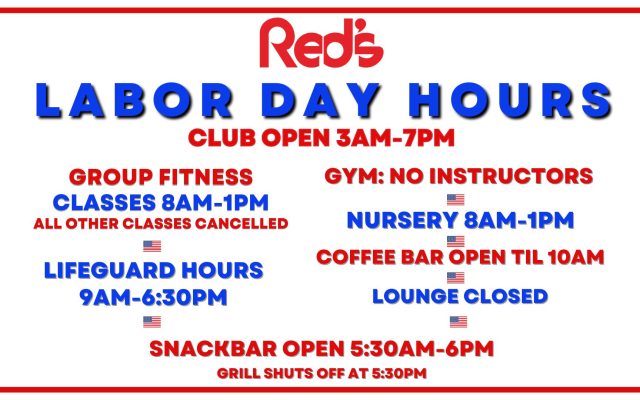 Red's

LABOR DAY HOURS

CLUB OPEN 3AM-7PM

GROUP FITNESS
CLASSES 8AM-1PM
ALL OTHER CLASSES CANCELLED

LIFEGUARD HOURS
9AM-6:30PM

GYM: NO INSTRUCTORS

NURSERY 8AM-1PM

COFFEE BAR OPEN TIL 10AM

LOUNGE CLOSED

SNACKBAR OPEN 5:30AM-6PM
GRILL SHUTS OFF AT 5:30PM